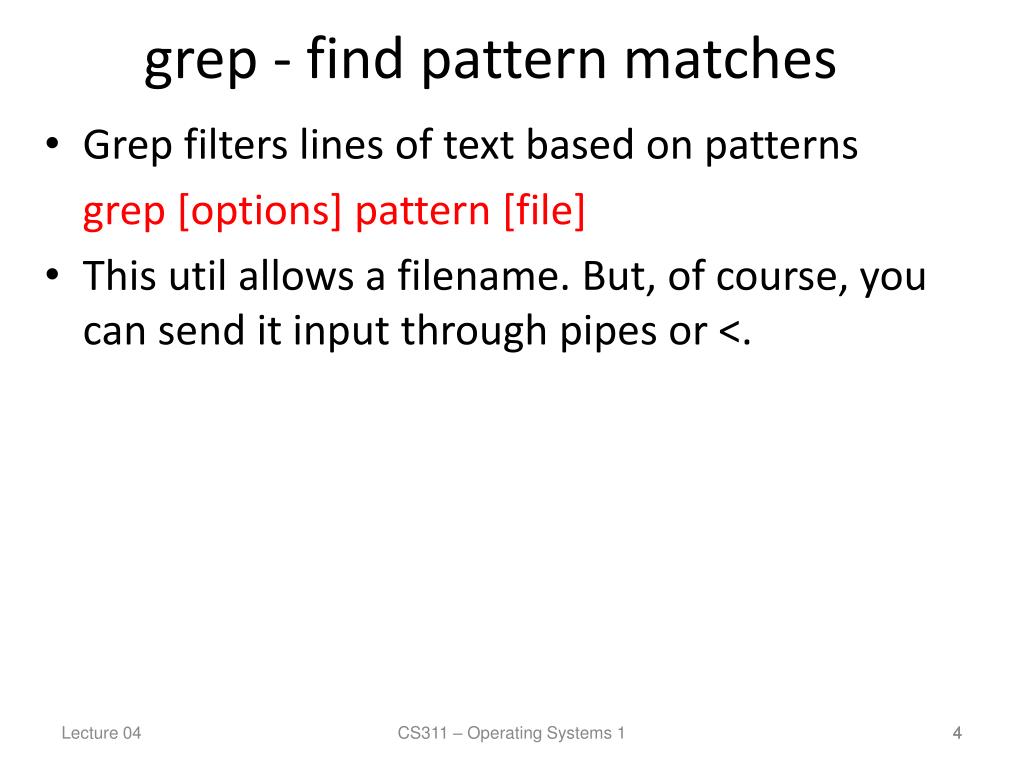 grep - find pattern matches

• Grep filters lines of text based on patterns
grep [options] pattern [file]

• This util allows a filename. But, of course, you can send it input through pipes or <.

Lecture 04

CS311 – Operating Systems 1

4